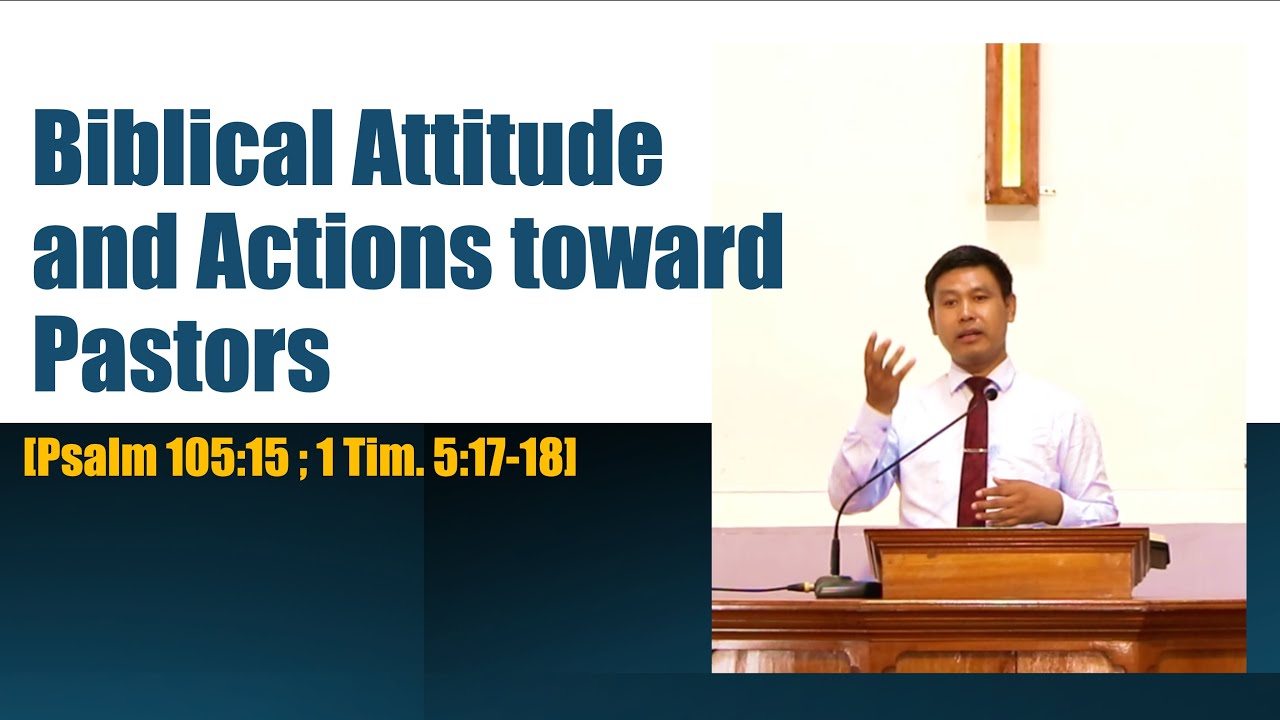 Biblical Attitude and Actions toward Pastors

[Psalm 105:15 ; 1 Tim. 5:17-18]